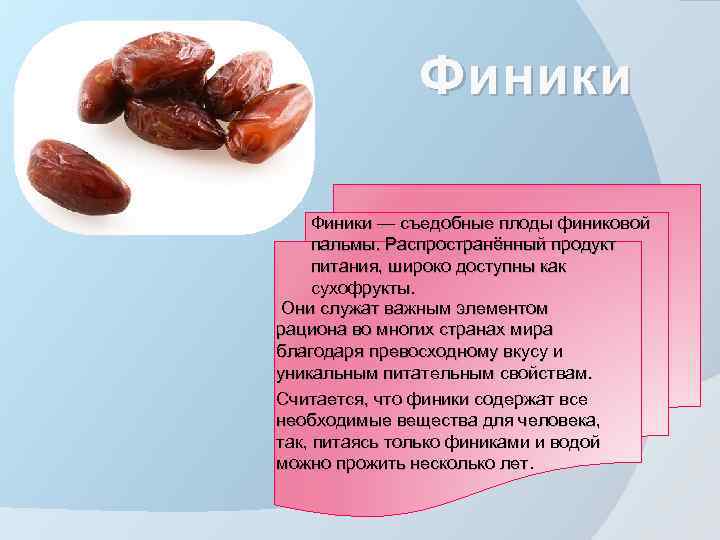 Финики

Финики — съедобные плоды финиковой пальмы. Распространённый продукт питания, широко доступны как сухофрукты.

Они служат важным элементом рациона во многих странах мира благодаря превосходному вкусу и уникальным питательным свойствам.

Считается, что финики содержат все необходимые вещества для человека, так, питаясь только финиками и водой можно прожить несколько лет.